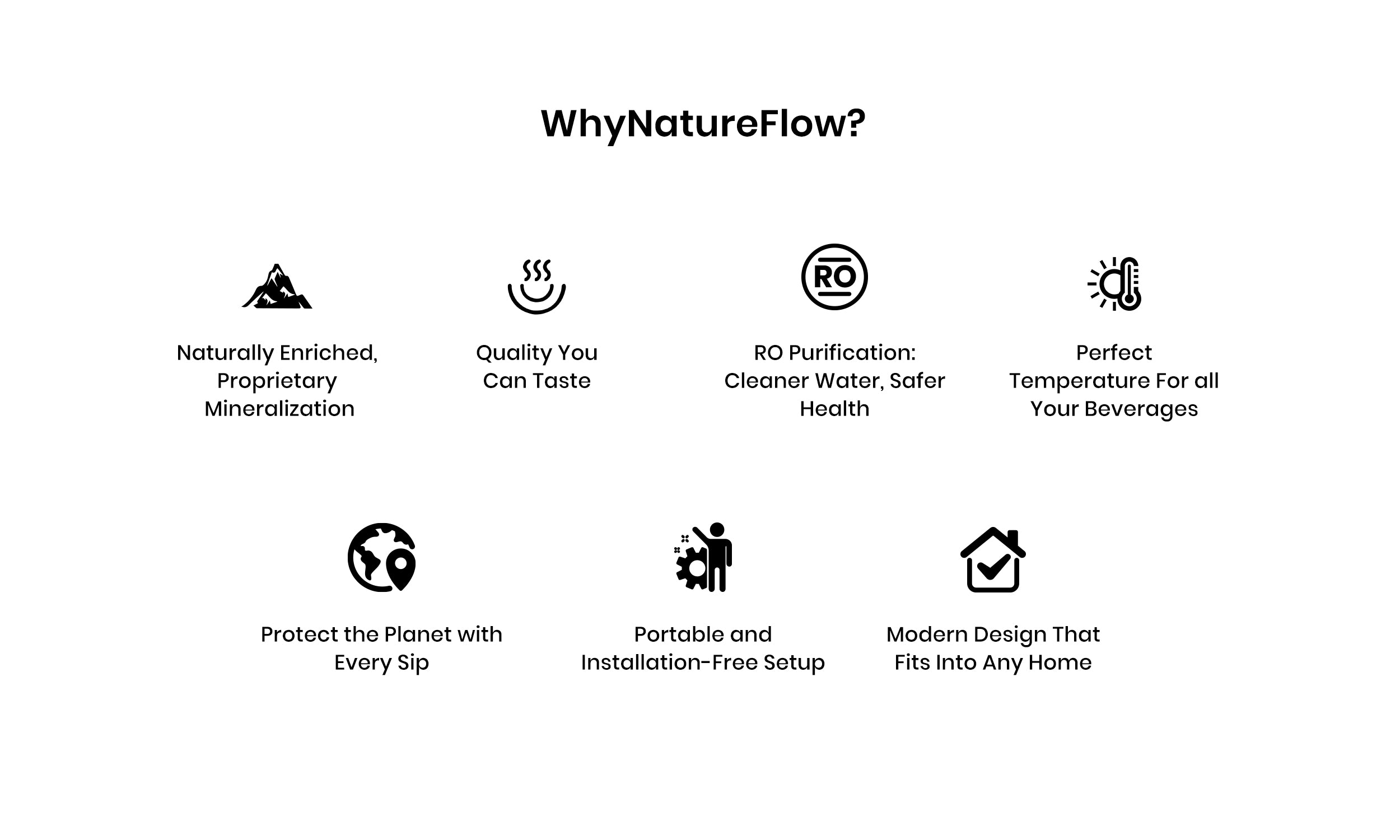 WhyNatureFlow?

Naturally Enriched, Proprietary Mineralization

Quality You Can Taste

RO

RO Purification: Cleaner Water, Safer Health

Perfect Temperature For all Your Beverages

Protect the Planet with Every Sip

Portable and Installation-Free Setup

Modern Design That Fits Into Any Home